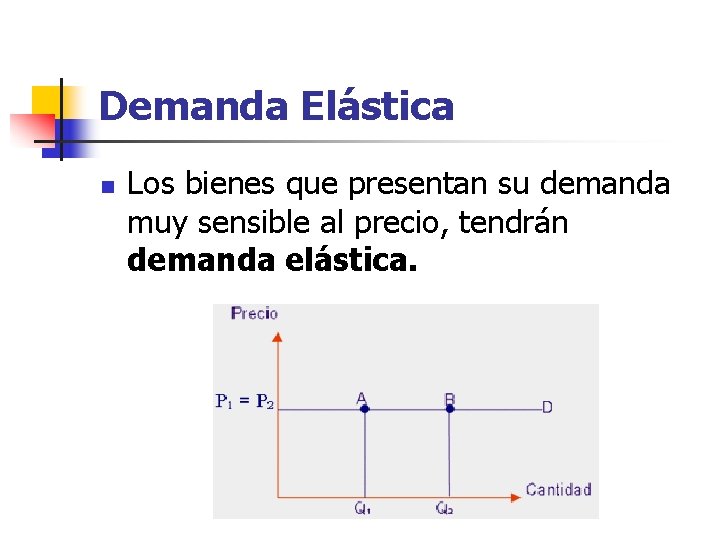 Demanda Elástica

Los bienes que presentan su demanda muy sensible al precio, tendrán **demanda elástica.**

Precio

$P_1 = P_2$

A

B

D

Cantidad

$Q_1$

$Q_2$